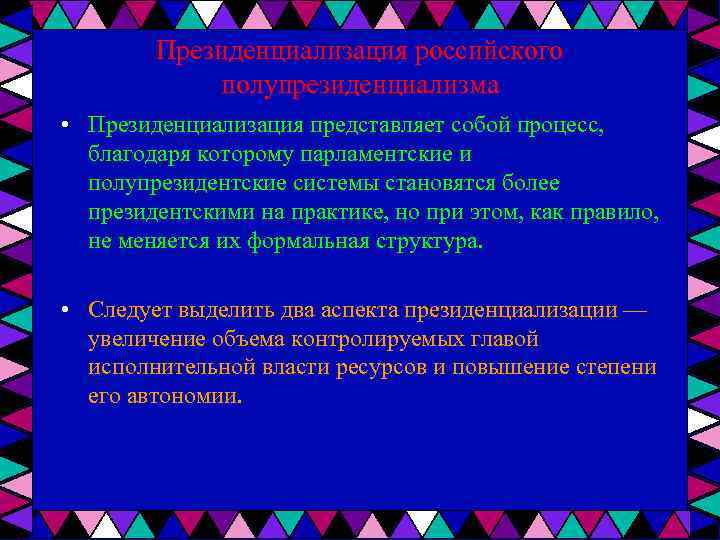 Президенциализация российского полупрезиденциализма

• Президенциализация представляет собой процесс, благодаря которому парламентские и полупрезидентские системы становятся более президентскими на практике, но при этом, как правило, не меняется их формальная структура.

• Следует выделить два аспекта президенциализации — увеличение объема контролируемых главой исполнительной власти ресурсов и повышение степени его автономии.